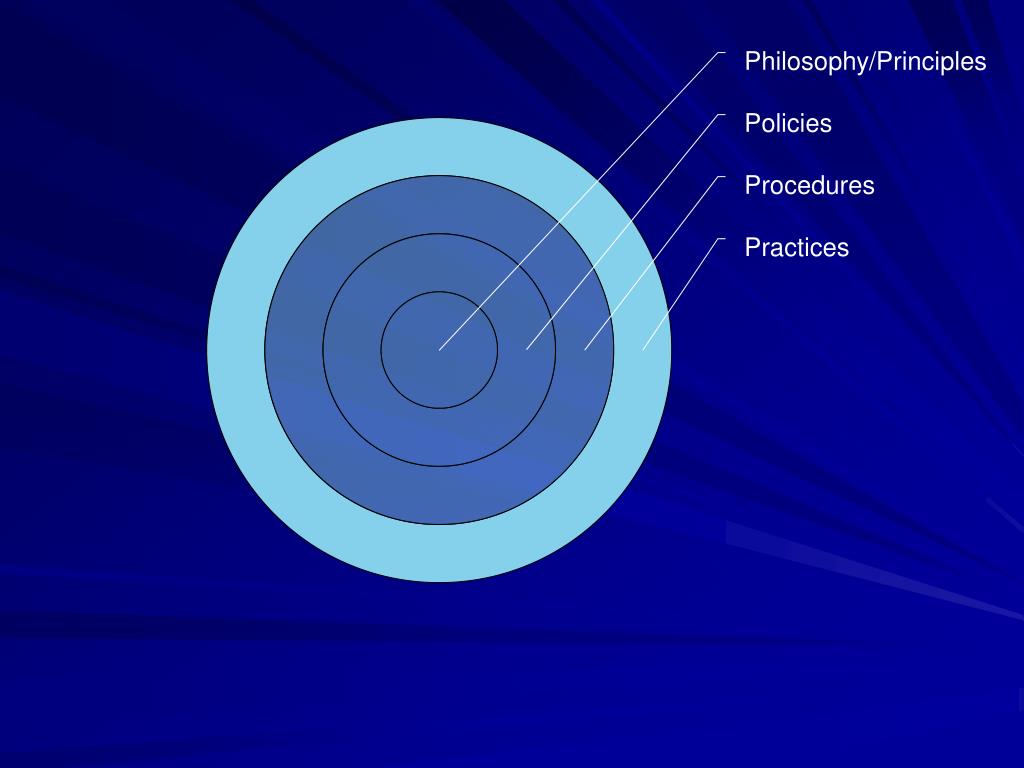 Philosophy/Principles

Policies

Procedures

Practices